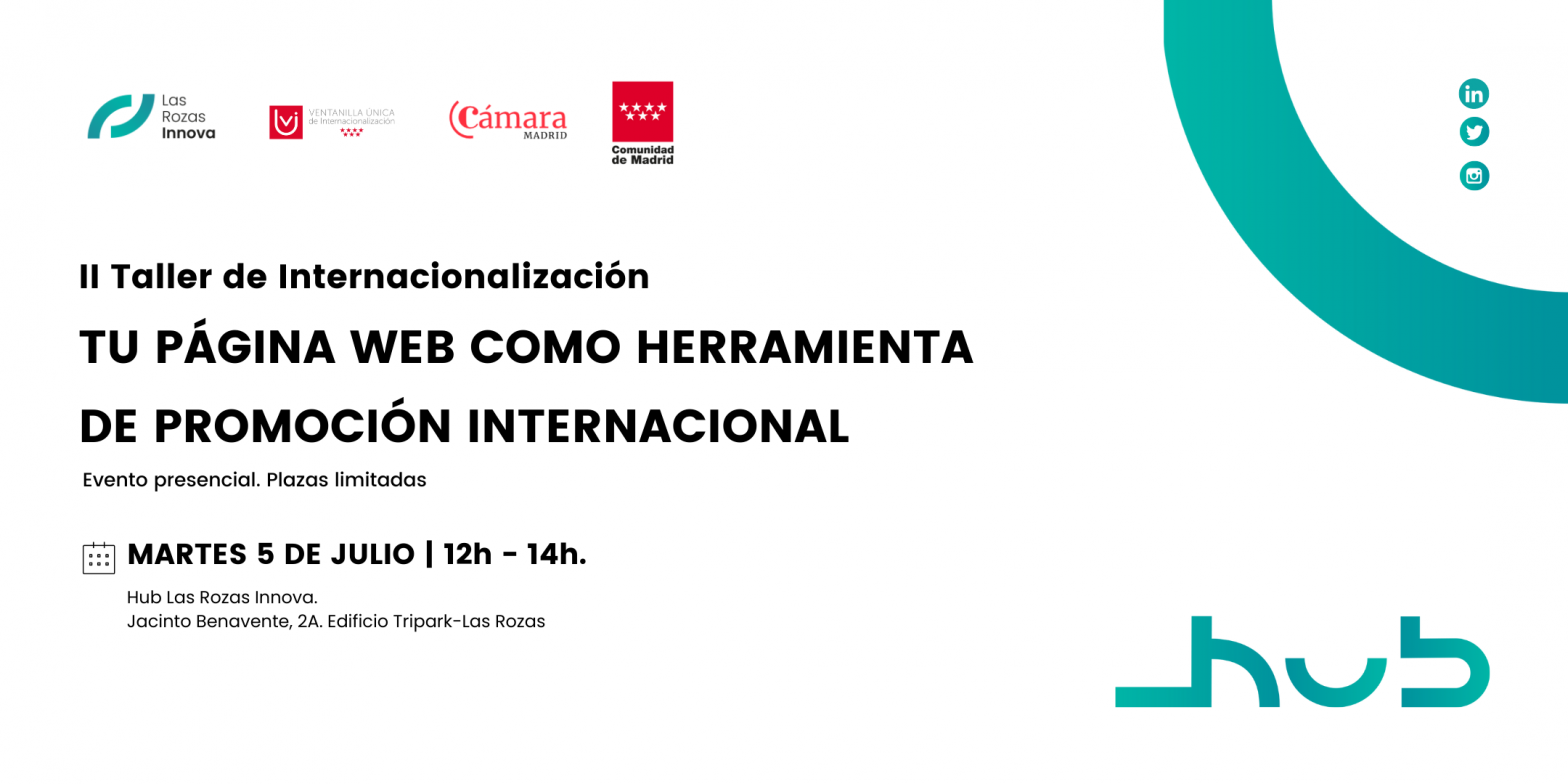 Las Rozas Innova

VENTANILLA ÚNICA de Internacionalización

Cámara MADRID

Comunidad de Madrid

II Taller de Internacionalización

TU PÁGINA WEB COMO HERRAMIENTA DE PROMOCIÓN INTERNACIONAL

Evento presencial. Plazas limitadas

MARTES 5 DE JULIO | 12h - 14h.

Hub Las Rozas Innova.
Jacinto Benavente, 2A. Edificio Tripark-Las Rozas

hub